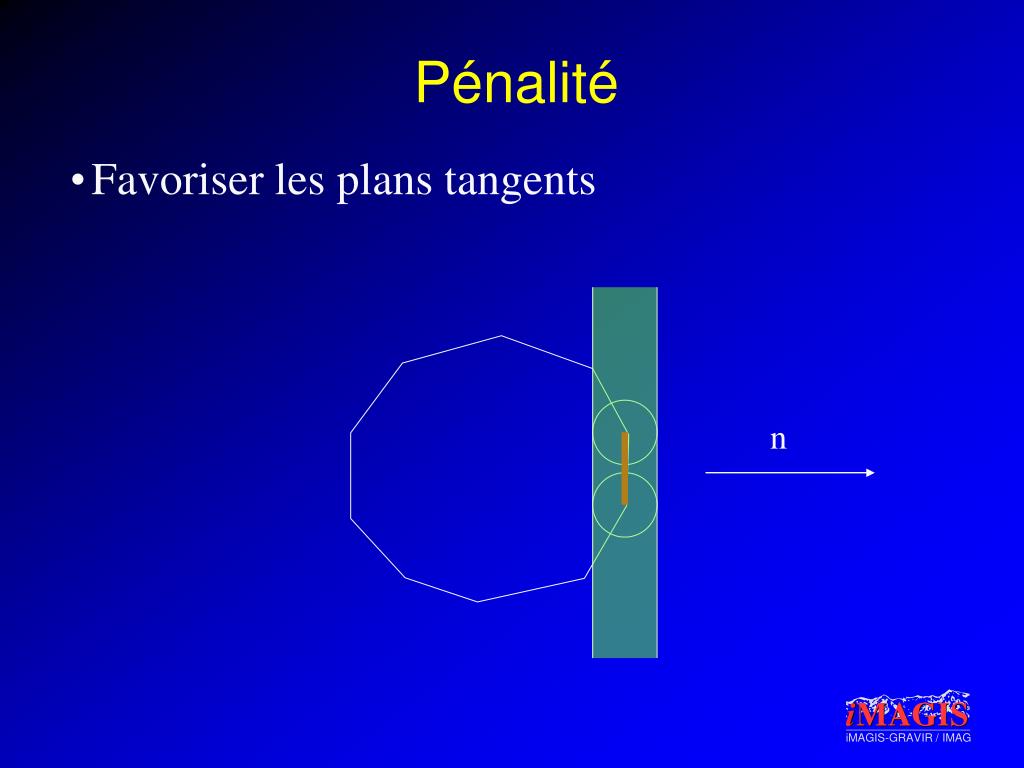 Pénalité

• Favoriser les plans tangents

n

iMAGIS

iMAGIS-GRAVIR / IMAG